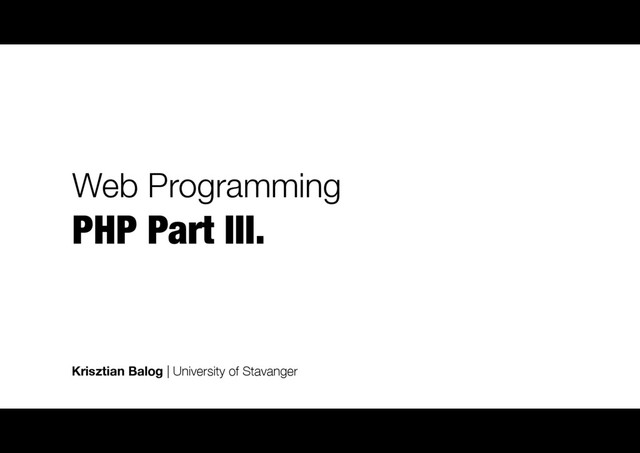 Web Programming
PHP Part III.

Krisztian Balog | University of Stavanger